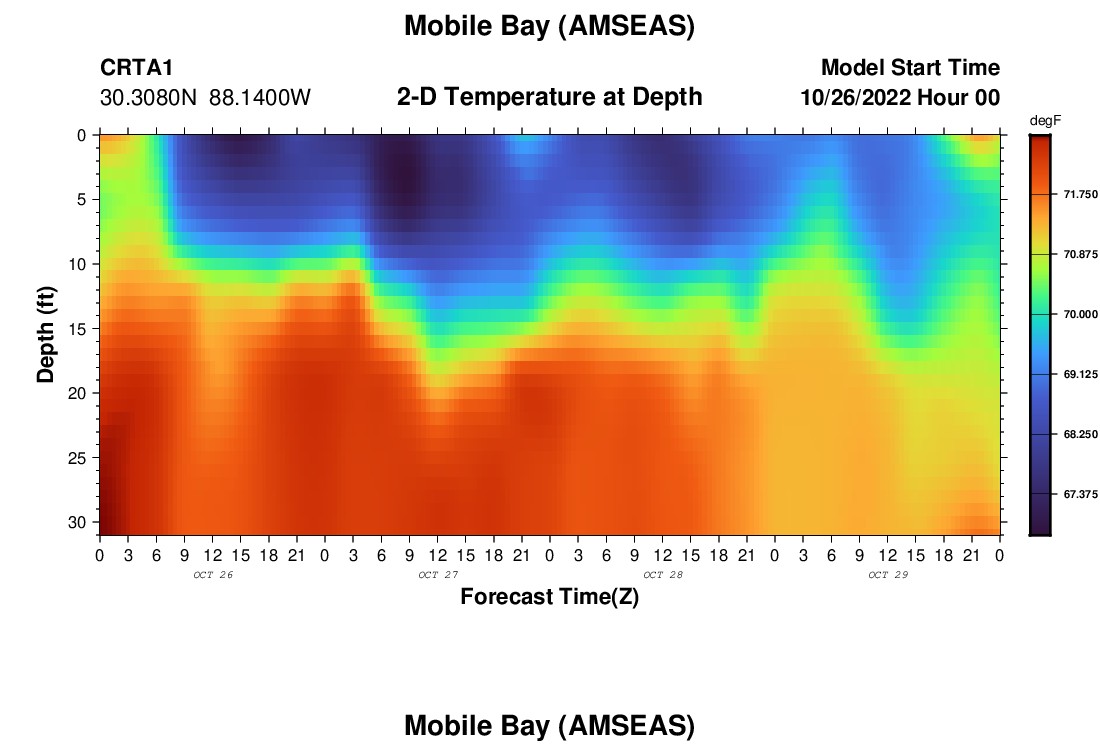 Mobile Bay (AMSEAS)

CRTA1
30.3080N 88.1400W

2-D Temperature at Depth

Model Start Time
10/26/2022 Hour 00

degF
71.750
70.875
70.000
69.125
68.250
67.375

Depth (ft)
0
5
10
15
20
25
30

0 3 6 9 12 15 18 21 0 3 6 9 12 15 18 21 0 3 6 9 12 15 18 21 0 3 6 9 12 15 18 21 0
OCT 26
OCT 27
OCT 28
OCT 29

Forecast Time(Z)

Mobile Bay (AMSEAS)